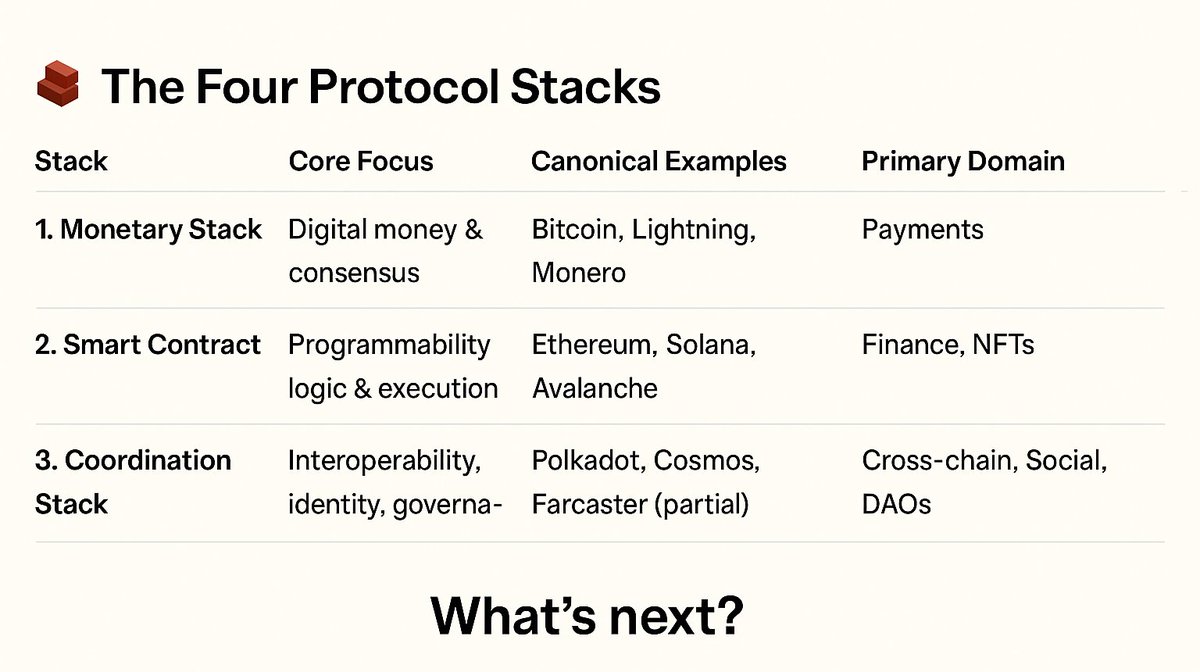 The Four Protocol Stacks

| Stack | Core Focus | Canonical Examples | Primary Domain |
|---|---|---|---|
| 1. Monetary Stack | Digital money & consensus | Bitcoin, Lightning, Monero | Payments |
| 2. Smart Contract | Programmability logic & execution | Ethereum, Solana, Avalanche | Finance, NFTs |
| 3. Coordination Stack | Interoperability, identity, governa- | Polkadot, Cosmos, Farcaster (partial) | Cross-chain, Social, DAOs |

What's next?